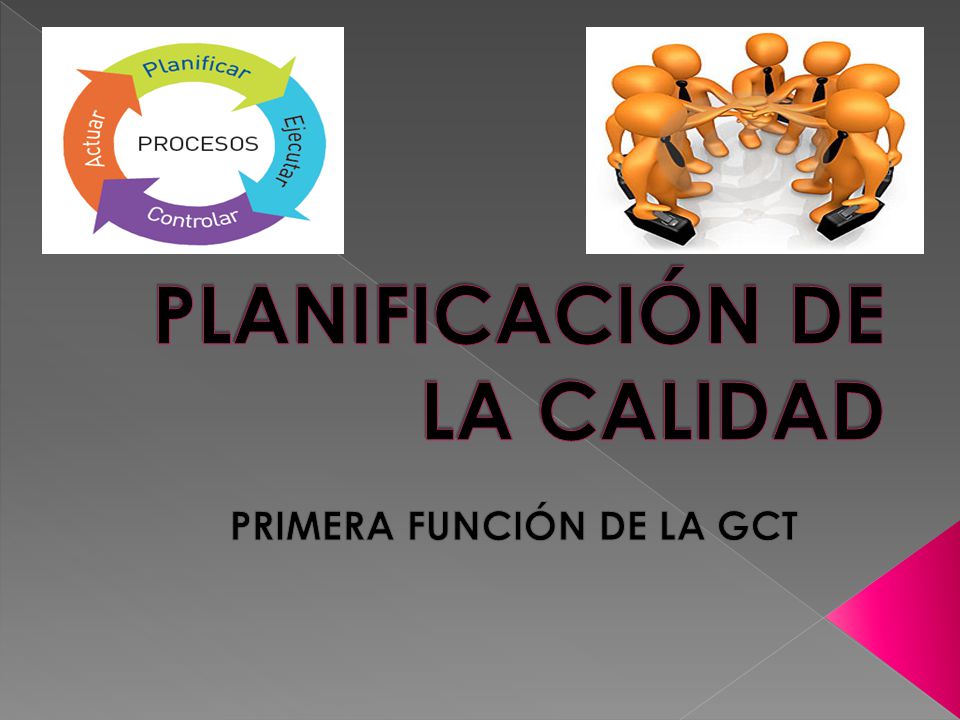 Planificar
Ejecutar
Controlar
Actuar
PROCESOS

PLANIFICACIÓN DE LA CALIDAD

PRIMERA FUNCIÓN DE LA GCT